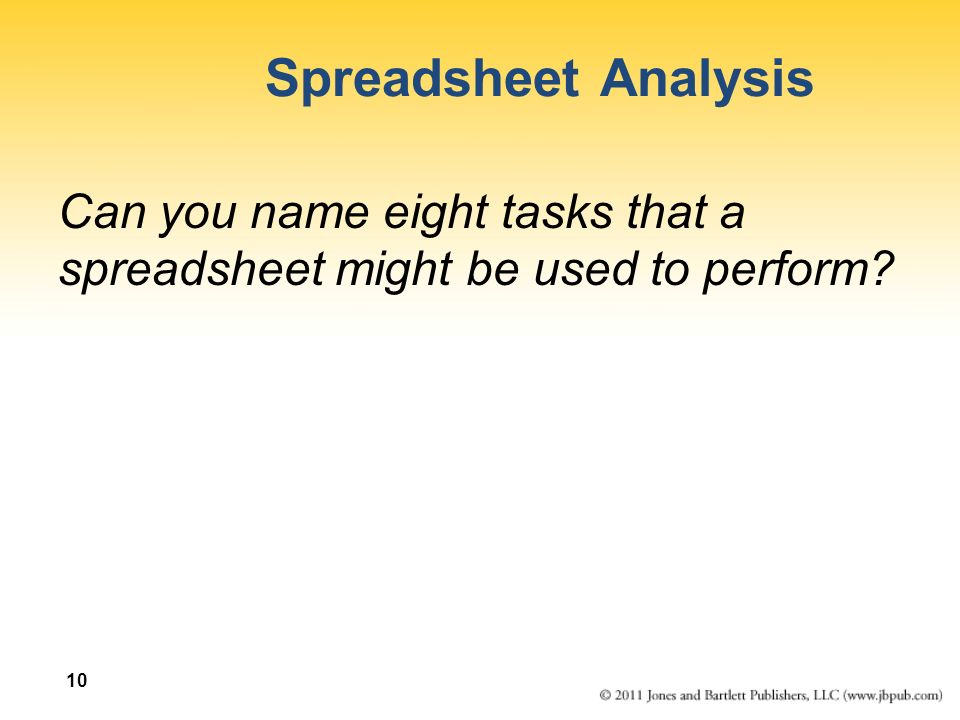 Spreadsheet Analysis

Can you name eight tasks that a spreadsheet might be used to perform?

10

© 2011 Jones and Bartlett Publishers, LLC (www.jbpub.com)